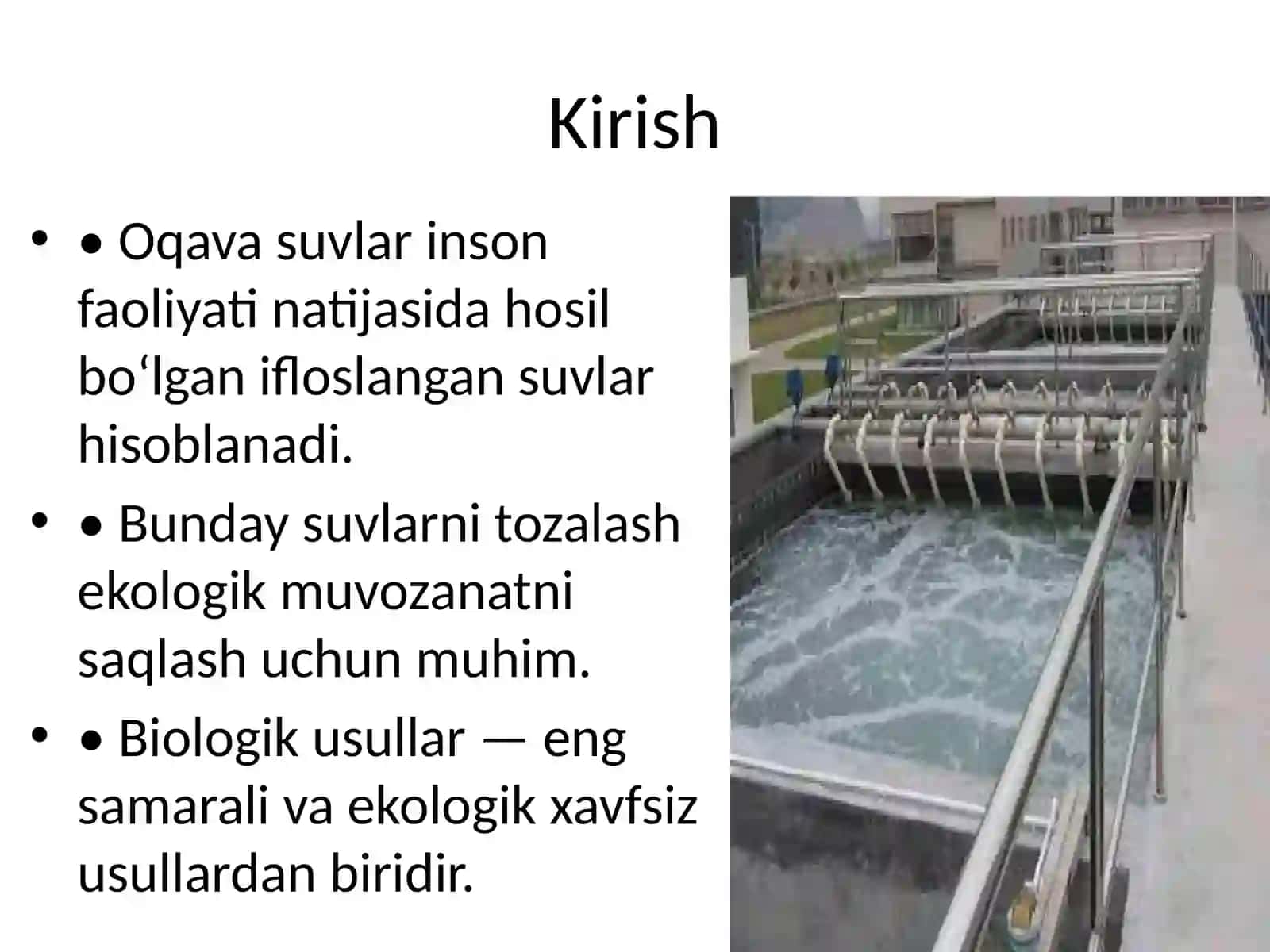 Kirish

• • Oqava suvlar inson faoliyati natijasida hosil bo‘lgan ifloslangan suvlar hisoblanadi.

• • Bunday suvlarni tozalash ekologik muvozanatni saqlash uchun muhim.

• • Biologik usullar — eng samarali va ekologik xavfsiz usullardan biridir.